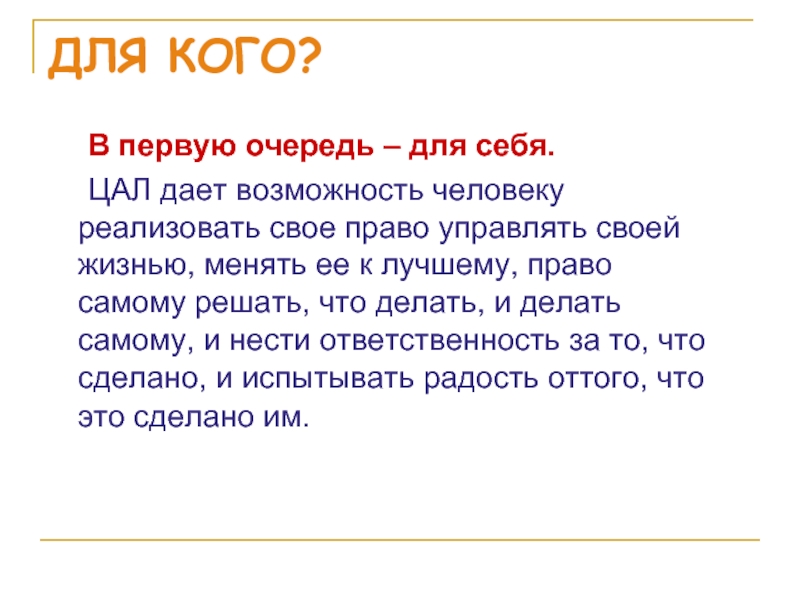 ДЛЯ КОГО?

В первую очередь – для себя.

ЦАЛ дает возможность человеку реализовать свое право управлять своей жизнью, менять ее к лучшему, право самому решать, что делать, и делать самому, и нести ответственность за то, что сделано, и испытывать радость оттого, что это сделано им.